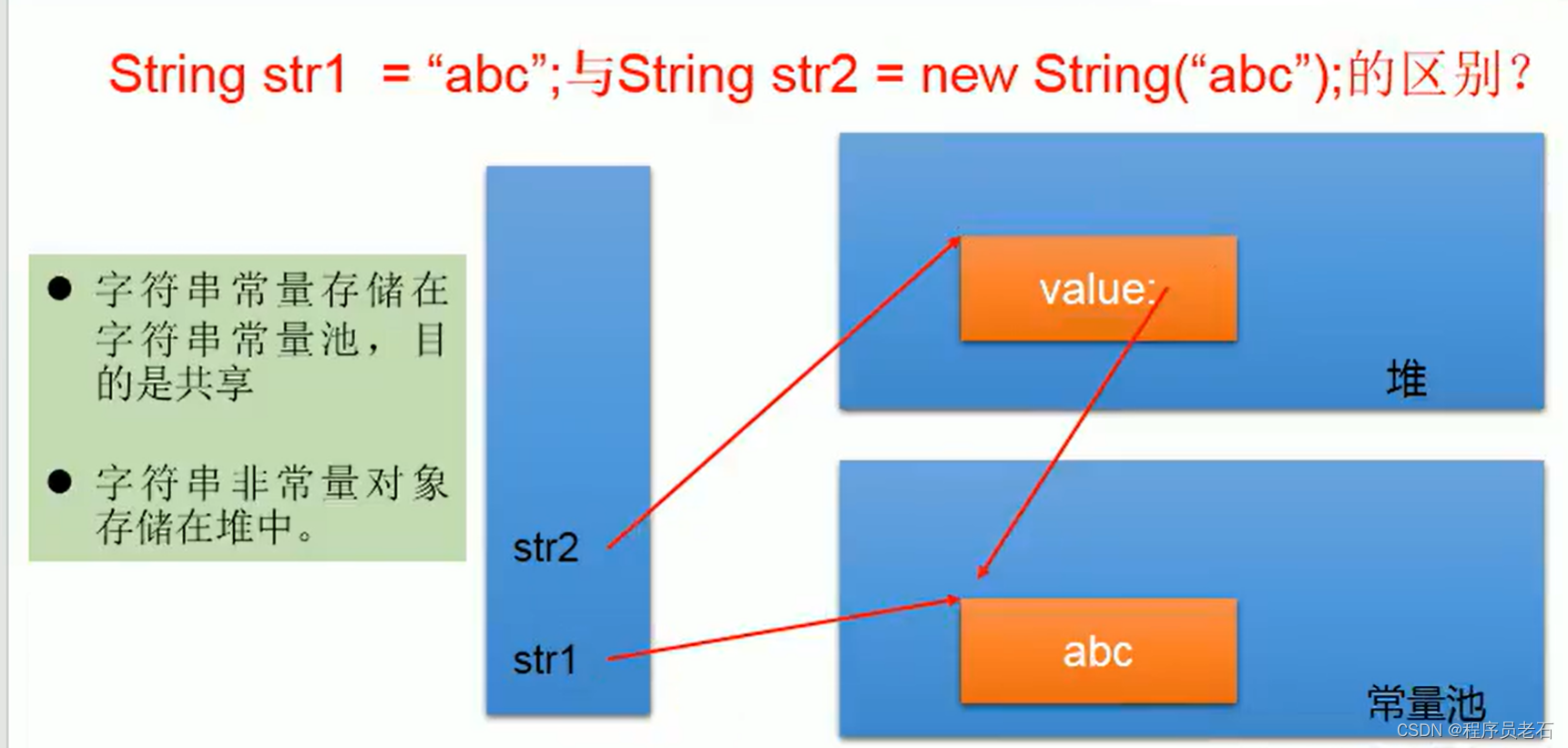 String str1 = “abc”;与String str2 = new String(“abc”);的区别？

● 字符串常量存储在字符串常量池，目的是共享

● 字符串非常量对象存储在堆中。

str2

str1

value:

堆

abc

常量池

CSDN @程序员老石